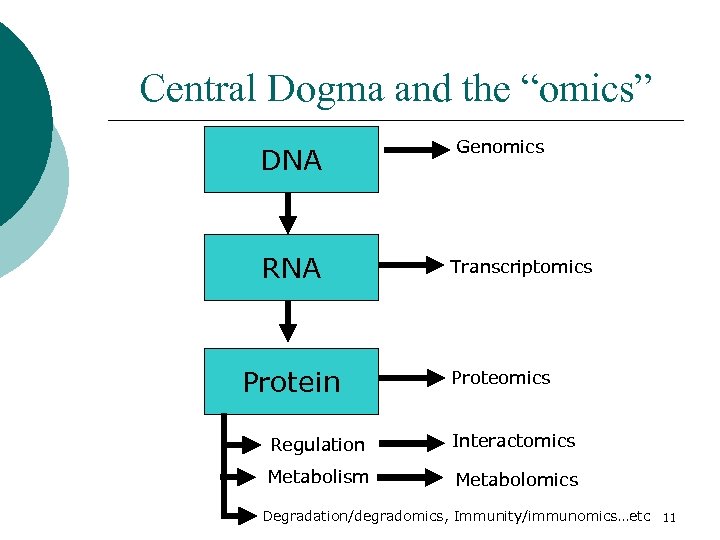 Central Dogma and the “omics”

DNA

Genomics

RNA

Transcriptomics

Protein

Proteomics

Regulation

Interactomics

Metabolism

Metabolomics

Degradation/degradomics, Immunity/immunomics…etc

11